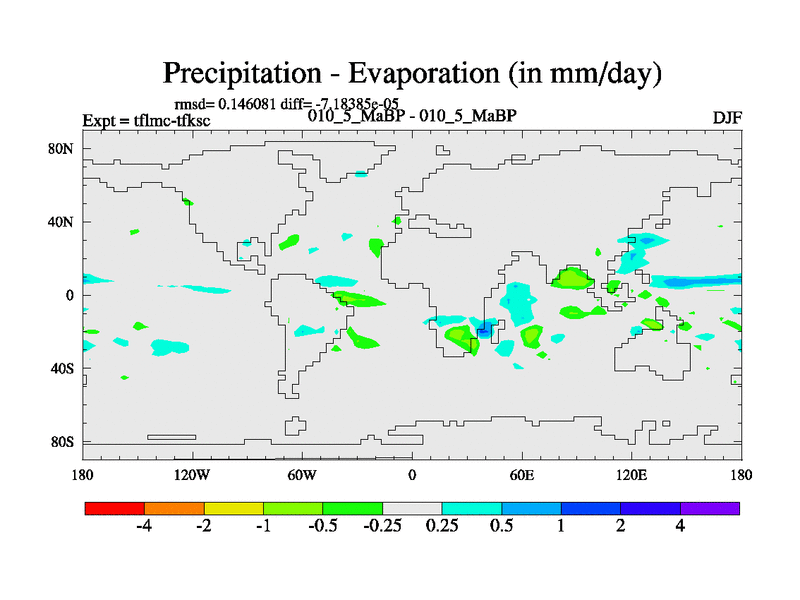 Precipitation - Evaporation (in mm/day)

rmsd= 0.146081 diff= -7.18385e-05

Expt = tflmc-tfksc

010_5_MaBP - 010_5_MaBP

DJF

80N
40N
0
40S
80S

180
120W
60W
0
60E
120E
180

-4
-2
-1
-0.5
-0.25
0.25
0.5
1
2
4